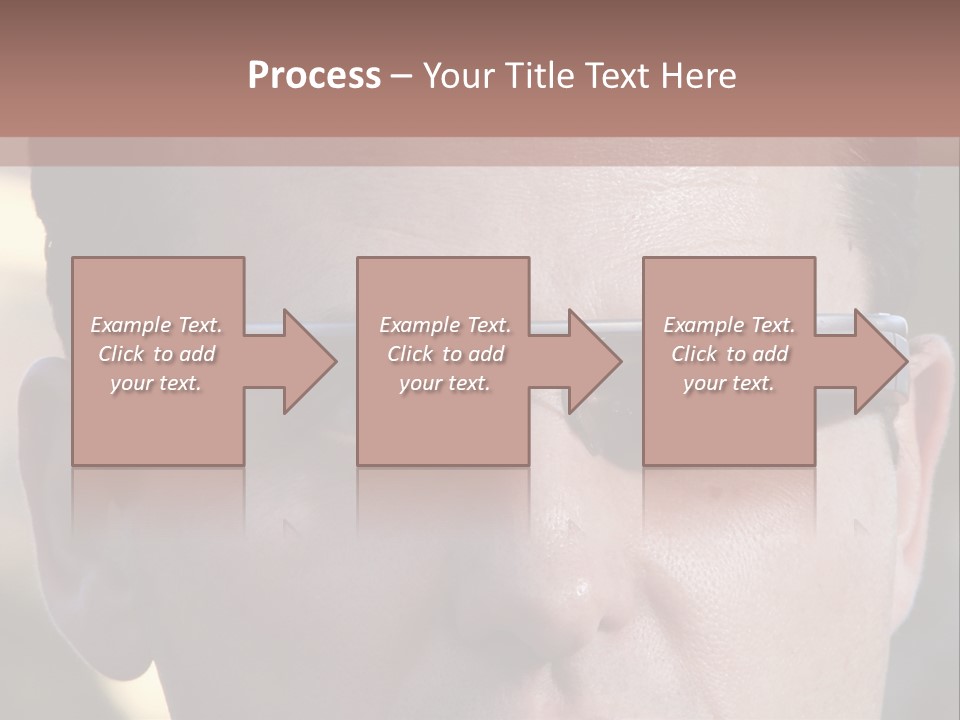 Process – Your Title Text Here

Example Text. Click to add your text.

Example Text. Click to add your text.

Example Text. Click to add your text.